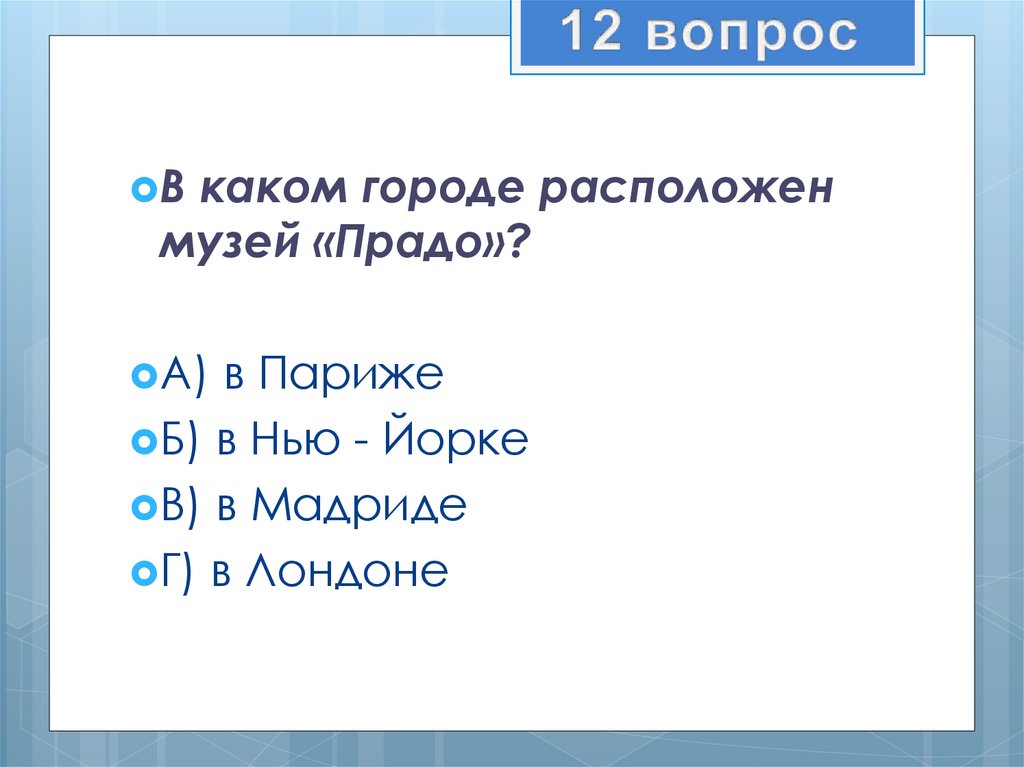 12 вопрос

В каком городе расположен музей «Прадо»?

А) в Париже
Б) в Нью - Йорке
В) в Мадриде
Г) в Лондоне